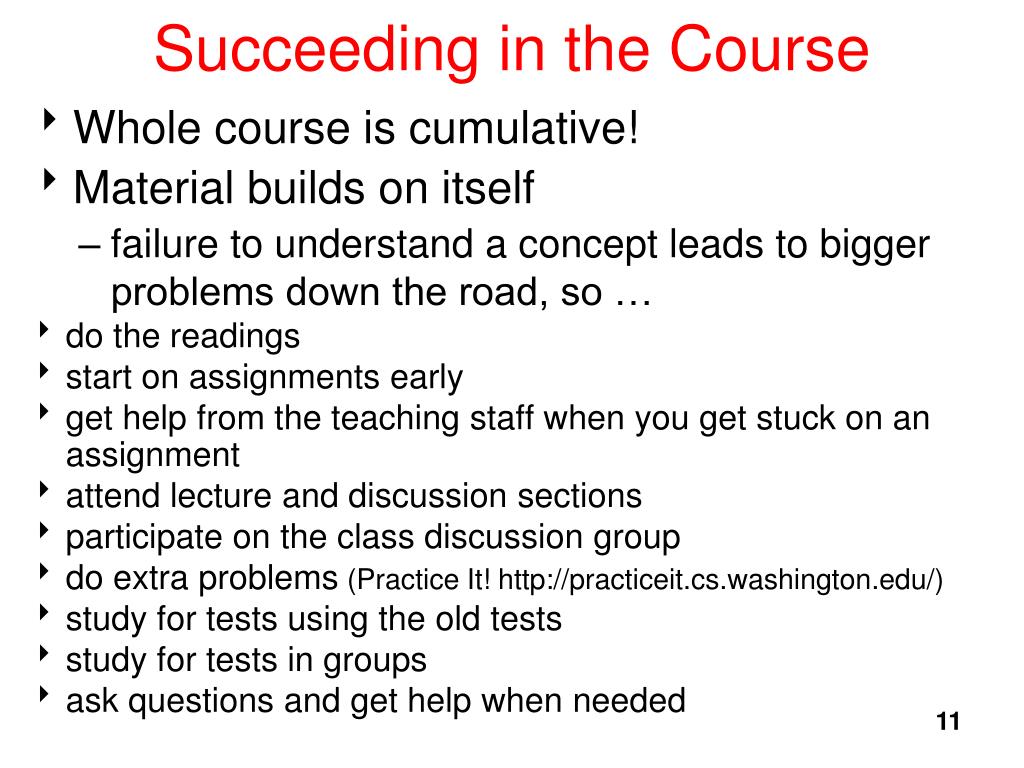 Succeeding in the Course

‣ Whole course is cumulative!
‣ Material builds on itself
– failure to understand a concept leads to bigger problems down the road, so …
‣ do the readings
‣ start on assignments early
‣ get help from the teaching staff when you get stuck on an assignment
‣ attend lecture and discussion sections
‣ participate on the class discussion group
‣ do extra problems (Practice It! http://practiceit.cs.washington.edu/)
‣ study for tests using the old tests
‣ study for tests in groups
‣ ask questions and get help when needed

11